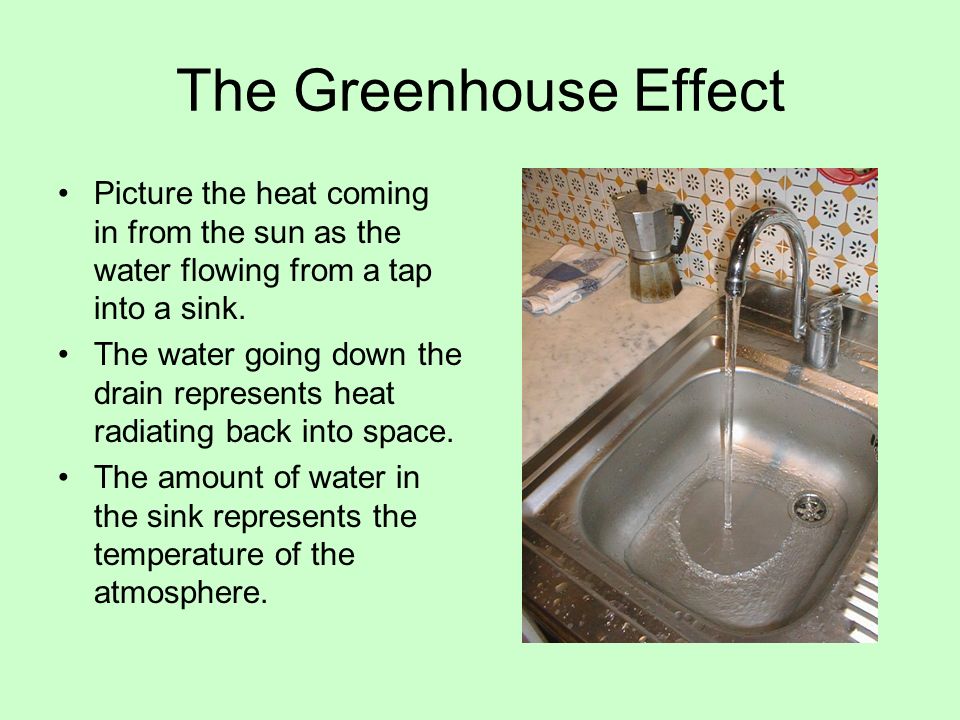 The Greenhouse Effect

• Picture the heat coming in from the sun as the water flowing from a tap into a sink.

• The water going down the drain represents heat radiating back into space.

• The amount of water in the sink represents the temperature of the atmosphere.